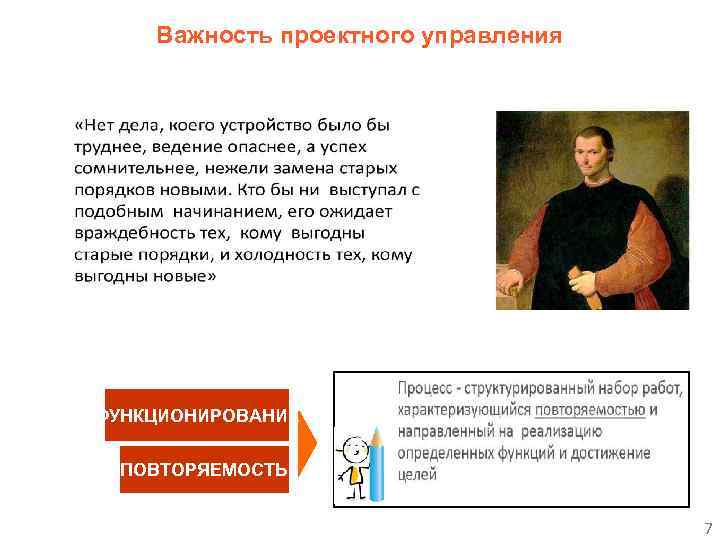 Важность проектного управления

«Нет дела, коего устройство было бы труднее, ведение опаснее, а успех сомнительнее, нежели замена старых порядков новыми. Кто бы ни выступал с подобным начинанием, его ожидает враждебность тех, кому выгодны старые порядки, и холодность тех, кому выгодны новые»

ФУНКЦИОНИРОВАНИ

ПОВТОРЯЕМОСТЬ

Процесс - структурированный набор работ, характеризующийся повторяемостью и направленный на реализацию определенных функций и достижение целей

7